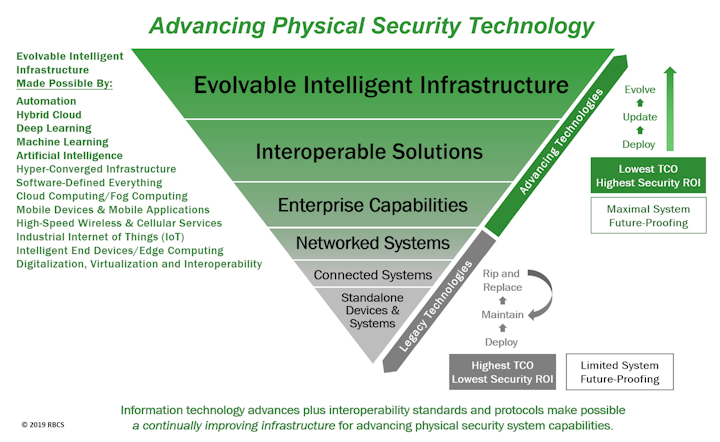 Advancing Physical Security Technology

Evolvable Intelligent Infrastructure Made Possible By:
Automation
Hybrid Cloud
Deep Learning
Machine Learning
Artificial Intelligence
Hyper-Converged Infrastructure
Software-Defined Everything
Cloud Computing/Fog Computing
Mobile Devices & Mobile Applications
High-Speed Wireless & Cellular Services
Industrial Internet of Things (IoT)
Intelligent End Devices/Edge Computing
Digitalization, Virtualization and Interoperability

Evolvable Intelligent Infrastructure
Interoperable Solutions
Enterprise Capabilities
Networked Systems
Connected Systems
Standalone Devices & Systems

Advancing Technologies
Legacy Technologies

Evolve
Update
Deploy

Lowest TCO
Highest Security ROI

Maximal System Future-Proofing

Rip and Replace
Maintain
Deploy

Highest TCO
Lowest Security ROI

Limited System Future-Proofing

Information technology advances plus interoperability standards and protocols make possible a continually improving infrastructure for advancing physical security system capabilities.

© 2019 RBCS